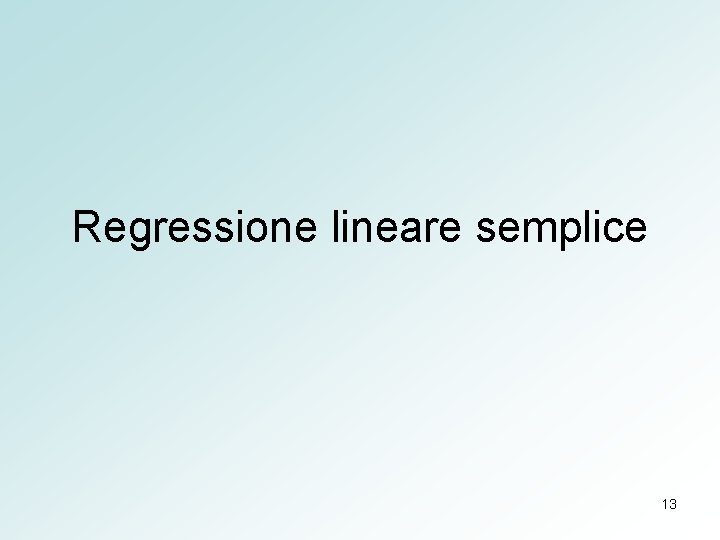 Regressione lineare semplice

13